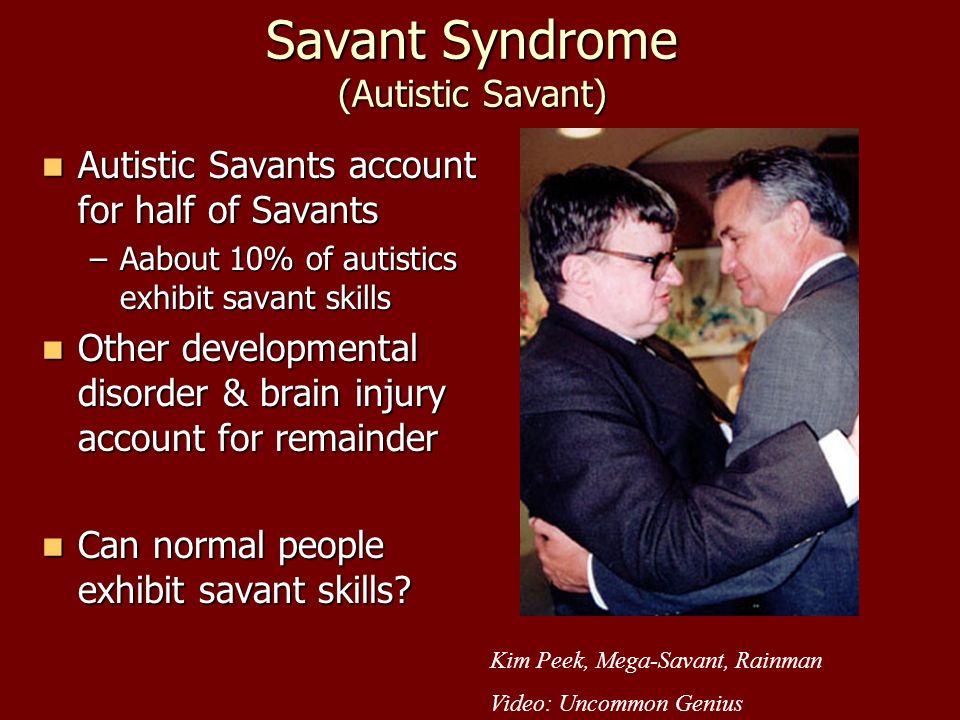 Savant Syndrome
(Autistic Savant)

■ Autistic Savants account for half of Savants
– Aabout 10% of autistics exhibit savant skills

■ Other developmental disorder & brain injury account for remainder

■ Can normal people exhibit savant skills?

Kim Peek, Mega-Savant, Rainman

Video: Uncommon Genius